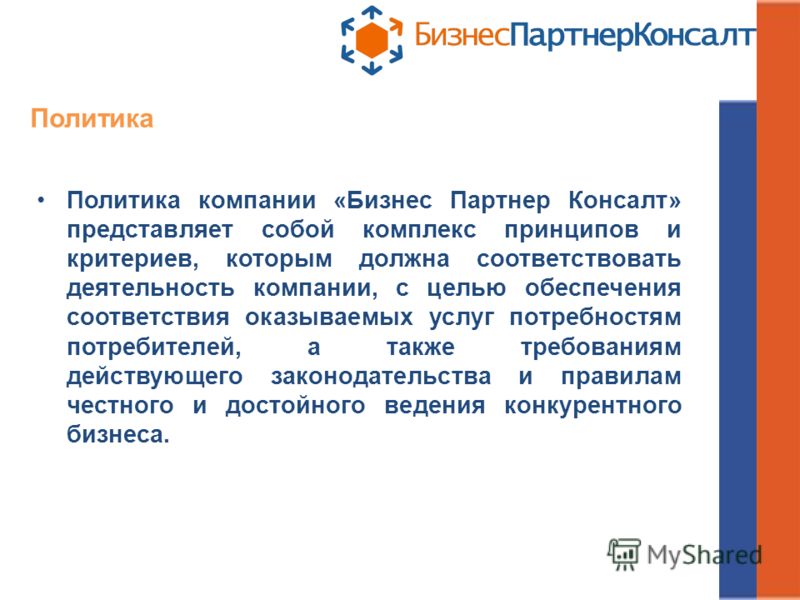 БизнесПартнерКонсалт

Политика

• Политика компании «Бизнес Партнер Консалт» представляет собой комплекс принципов и критериев, которым должна соответствовать деятельность компании, с целью обеспечения соответствия оказываемых услуг потребностям потребителей, а также требованиям действующего законодательства и правилам честного и достойного ведения конкурентного бизнеса.

MyShared